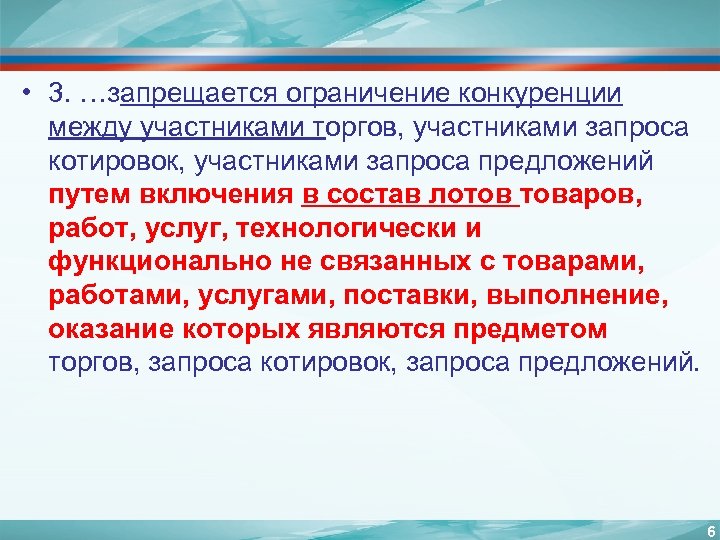 • 3. …запрещается ограничение конкуренции между участниками торгов, участниками запроса котировок, участниками запроса предложений путем включения в состав лотов товаров, работ, услуг, технологически и функционально не связанных с товарами, работами, услугами, поставки, выполнение, оказание которых являются предметом торгов, запроса котировок, запроса предложений.

6